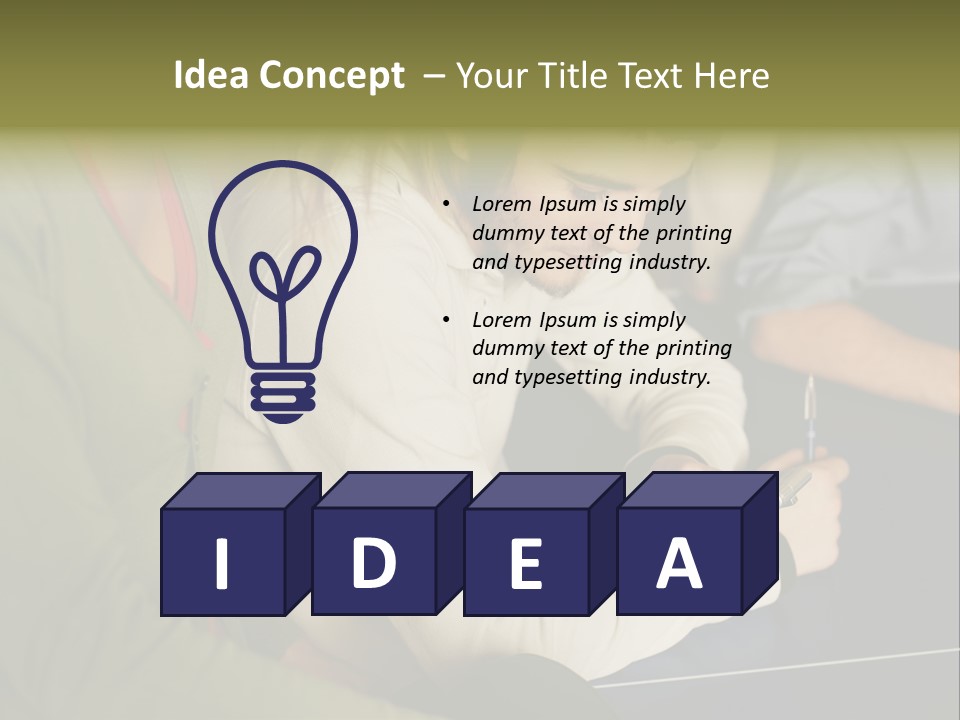 Idea Concept – Your Title Text Here

• Lorem Ipsum is simply dummy text of the printing and typesetting industry.

• Lorem Ipsum is simply dummy text of the printing and typesetting industry.

I D E A